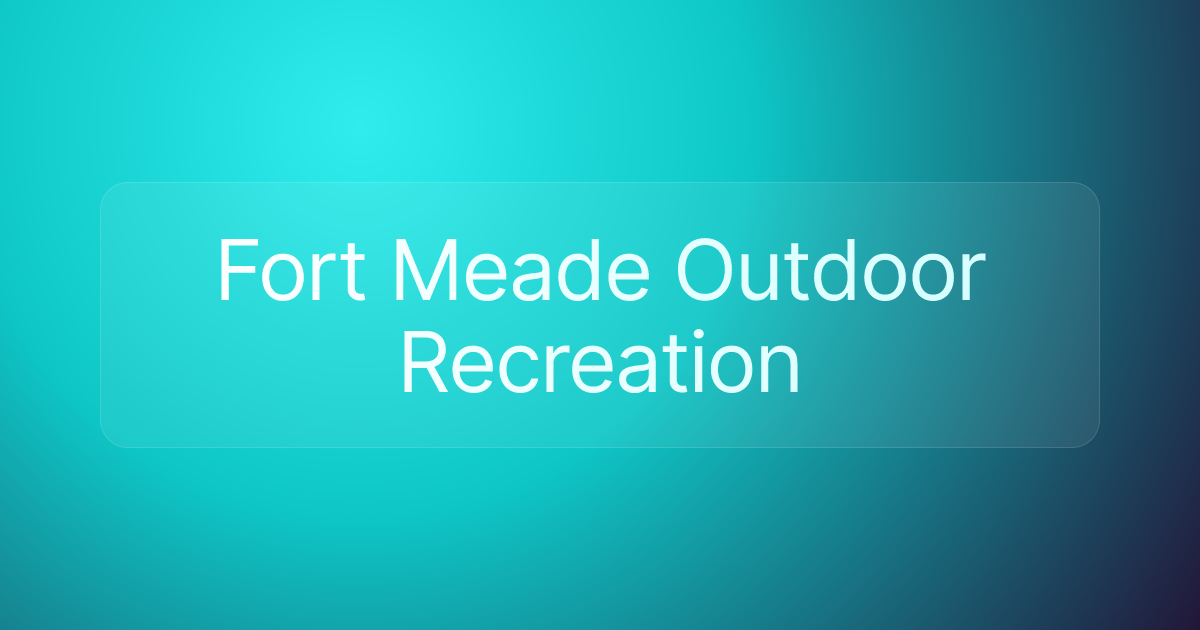 Fort Meade Outdoor Recreation